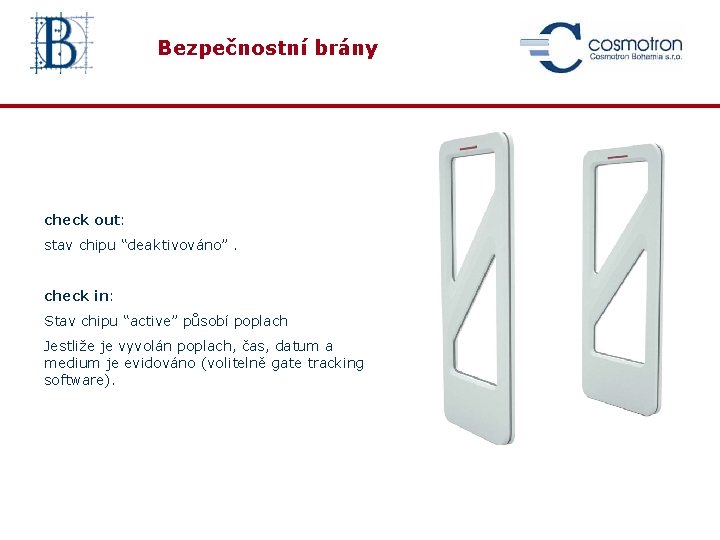 B

Bezpečnostní brány

cosmotron
Cosmotron Bohemia s.r.o.

check out:

stav chipu “deaktivováno” .

check in:

Stav chipu “active” působí poplach

Jestliže je vyvolán poplach, čas, datum a medium je evidováno (volitelně gate tracking software).